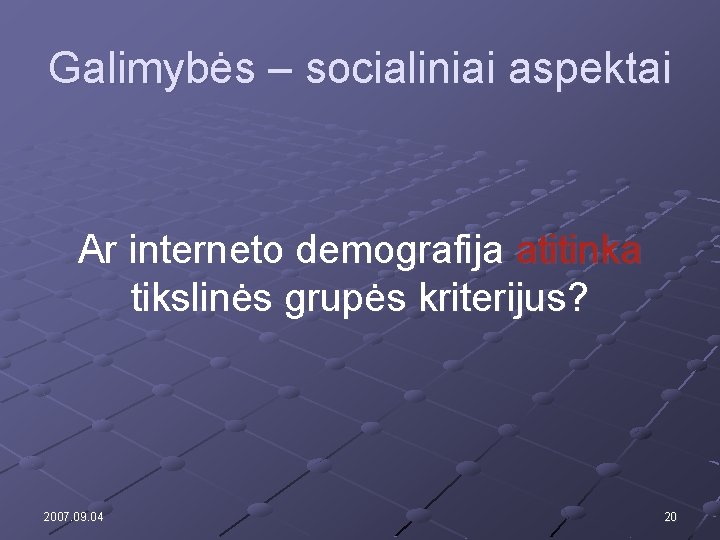 Galimybės – socialiniai aspektai

Ar interneto demografija atitinka tikslinės grupės kriterijus?

2007.09.04

20